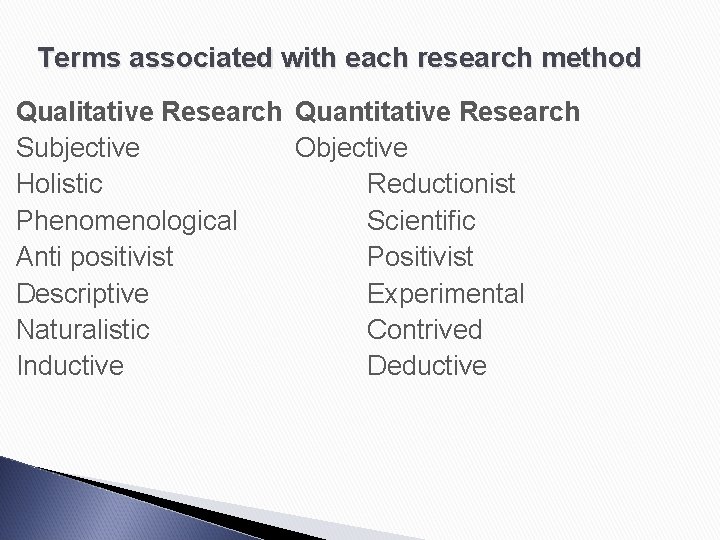 Terms associated with each research method

| Qualitative Research | Quantitative Research |
|---|---|
| Subjective | Objective |
| Holistic | Reductionist |
| Phenomenological | Scientific |
| Anti positivist | Positivist |
| Descriptive | Experimental |
| Naturalistic | Contrived |
| Inductive | Deductive |